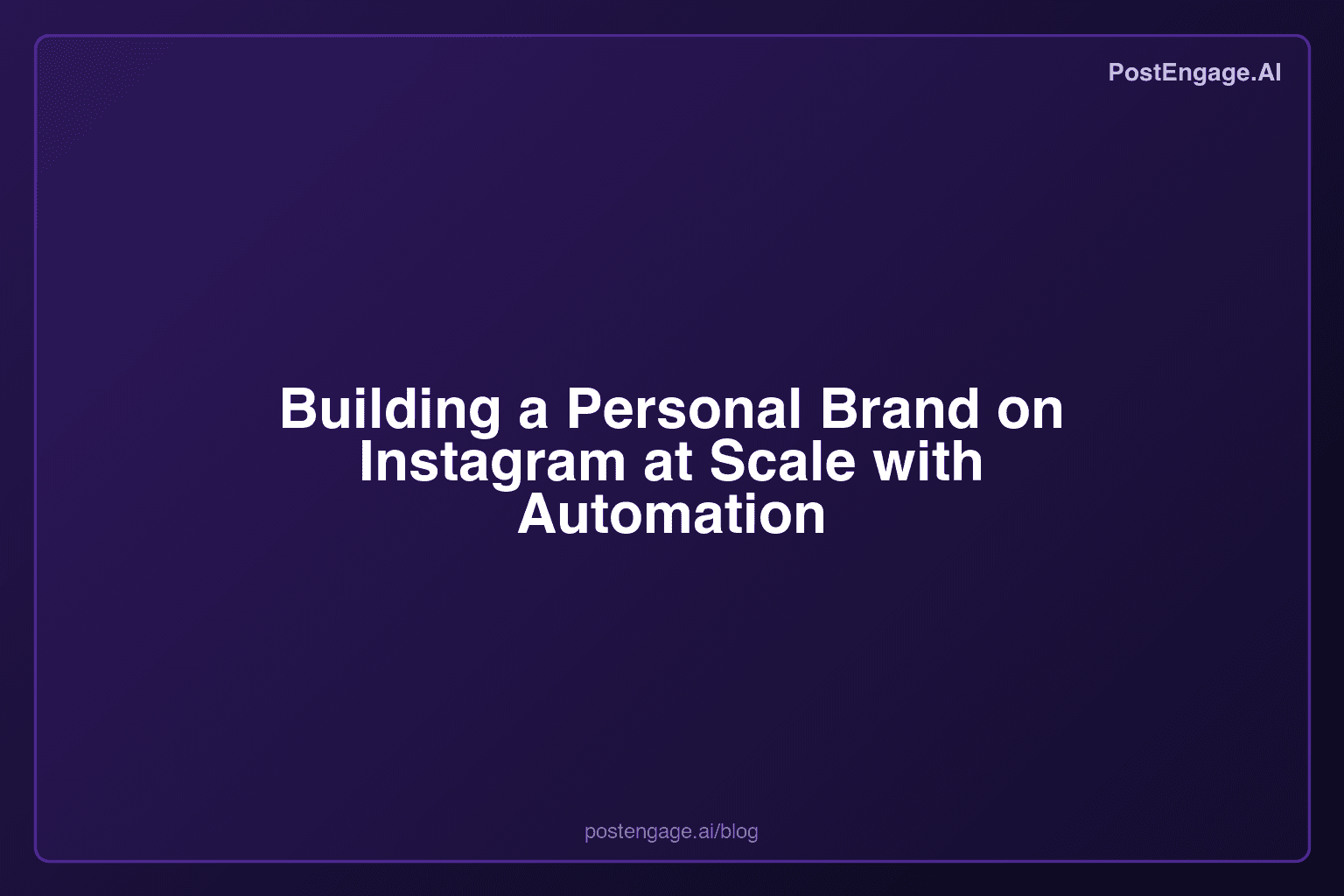 PostEngage.AI

Building a Personal Brand on Instagram at Scale with Automation

postengage.ai/blog